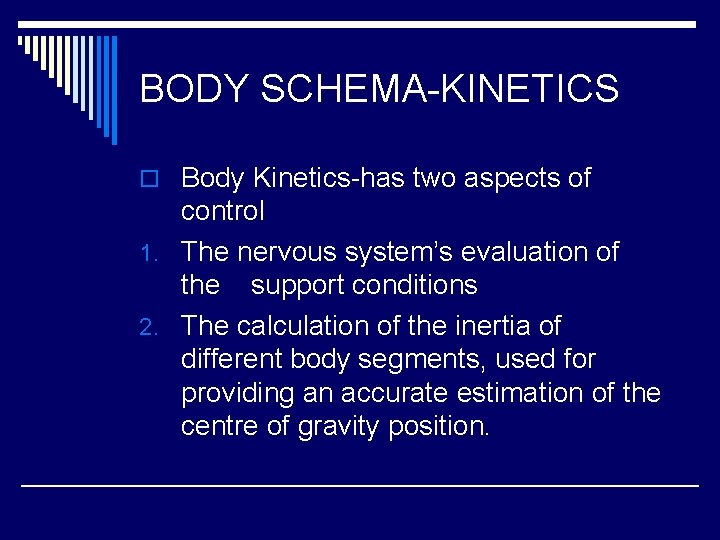 BODY SCHEMA-KINETICS

Body Kinetics-has two aspects of control

1. The nervous system's evaluation of the support conditions
2. The calculation of the inertia of different body segments, used for providing an accurate estimation of the centre of gravity position.